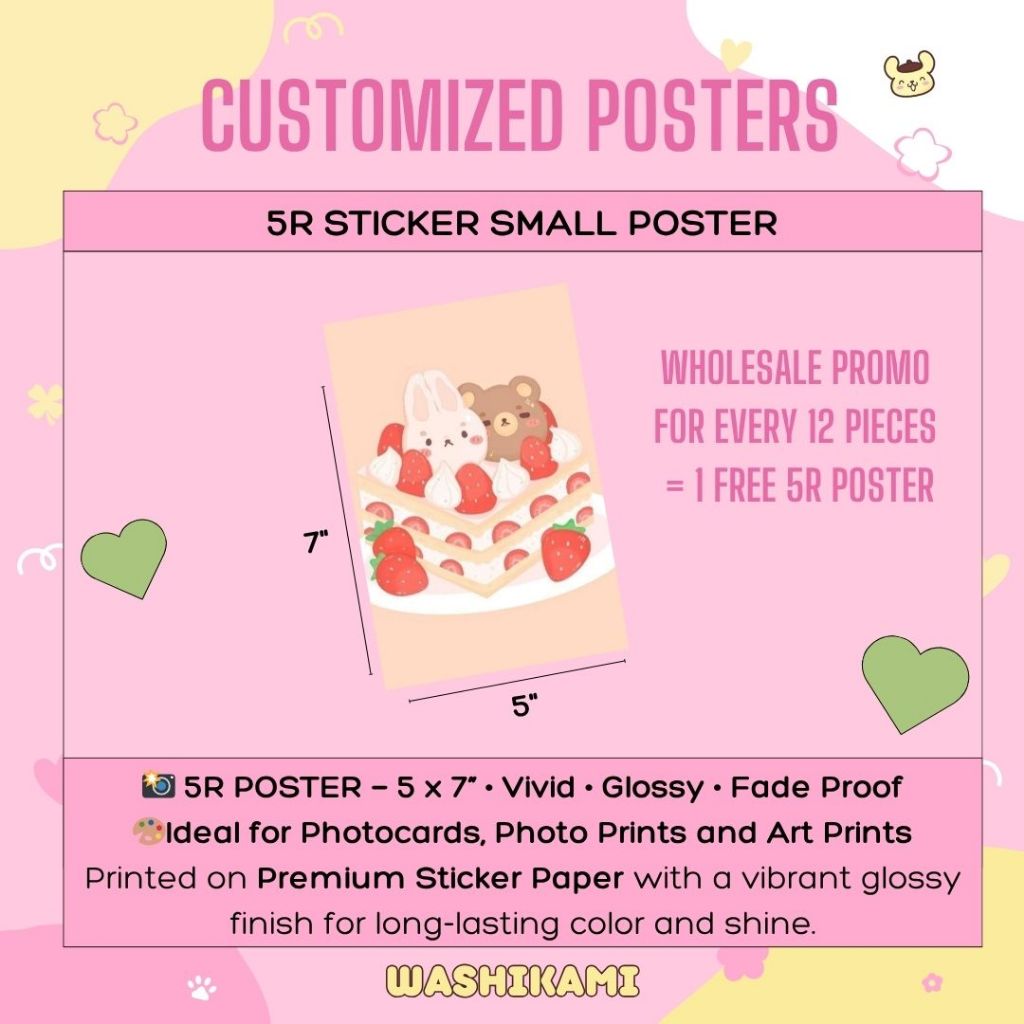 CUSTOMIZED POSTERS

5R STICKER SMALL POSTER

7"

5"

WHOLESALE PROMO
FOR EVERY 12 PIECES
= 1 FREE 5R POSTER

📸 5R POSTER – 5 x 7" • Vivid • Glossy • Fade Proof
🎨Ideal for Photocards, Photo Prints and Art Prints
Printed on Premium Sticker Paper with a vibrant glossy finish for long-lasting color and shine.

WASHIKAMI